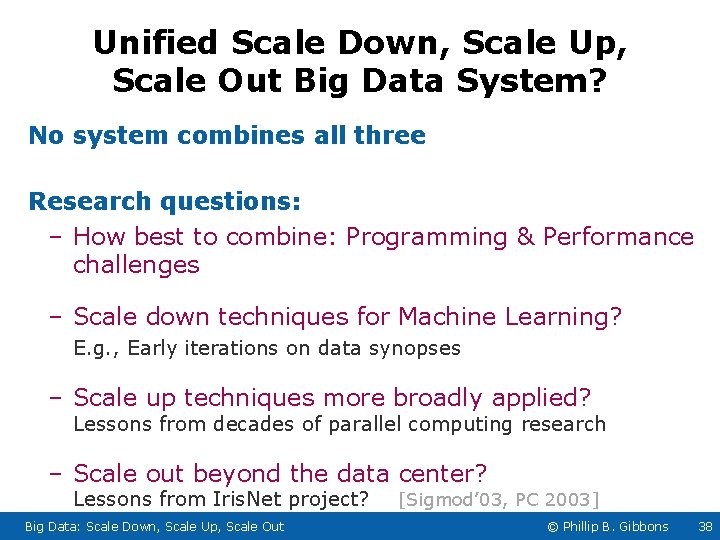 Unified Scale Down, Scale Up, Scale Out Big Data System?

No system combines all three

Research questions:

– How best to combine: Programming & Performance challenges

– Scale down techniques for Machine Learning?
E.g., Early iterations on data synopses

– Scale up techniques more broadly applied?
Lessons from decades of parallel computing research

– Scale out beyond the data center?
Lessons from IrisNet project? [Sigmod'03, PC 2003]

Big Data: Scale Down, Scale Up, Scale Out © Phillip B. Gibbons 38